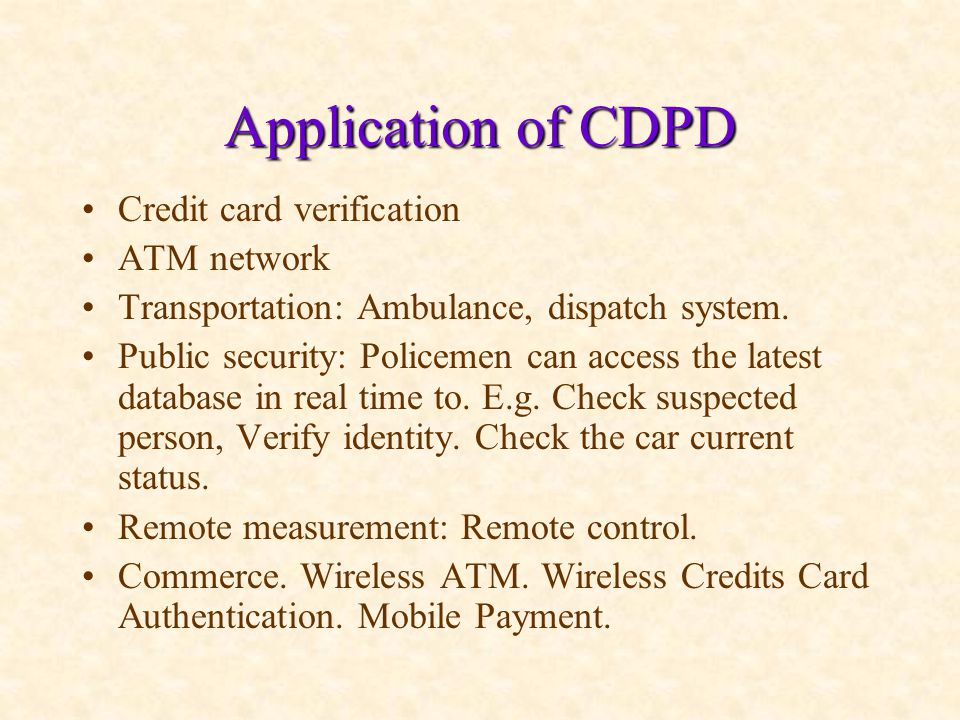 Application of CDPD

• Credit card verification
• ATM network
• Transportation: Ambulance, dispatch system.
• Public security: Policemen can access the latest database in real time to. E.g. Check suspected person, Verify identity. Check the car current status.
• Remote measurement: Remote control.
• Commerce. Wireless ATM. Wireless Credits Card Authentication. Mobile Payment.